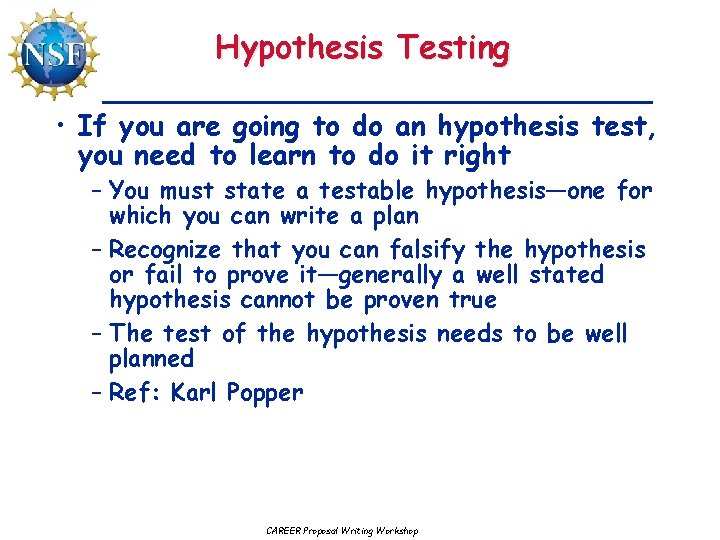 NSF

Hypothesis Testing

• If you are going to do an hypothesis test, you need to learn to do it right
– You must state a testable hypothesis—one for which you can write a plan
– Recognize that you can falsify the hypothesis or fail to prove it—generally a well stated hypothesis cannot be proven true
– The test of the hypothesis needs to be well planned
– Ref: Karl Popper

CAREER Proposal Writing Workshop